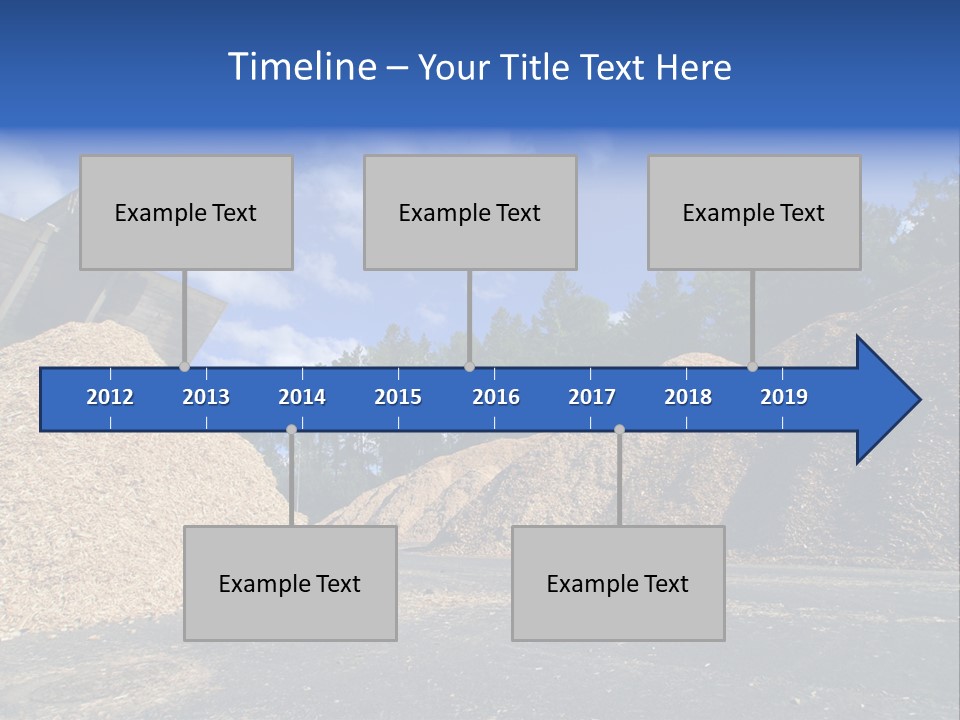 Timeline – Your Title Text Here

Example Text

Example Text

Example Text

2012 2013 2014 2015 2016 2017 2018 2019

Example Text

Example Text